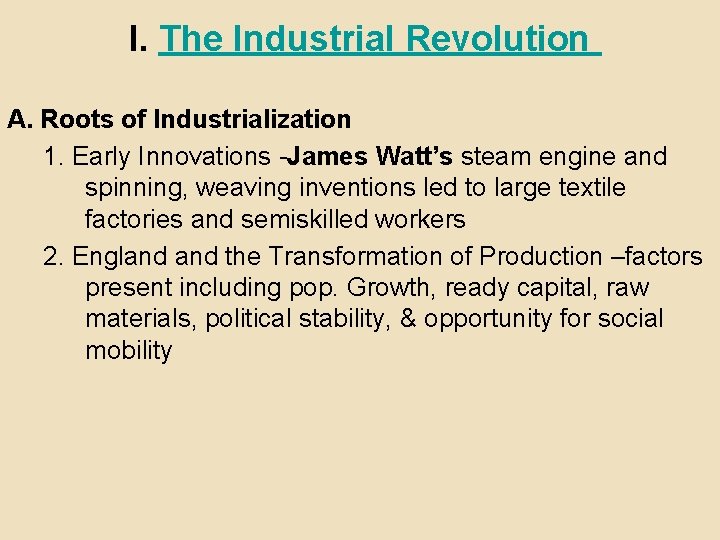 I. The Industrial Revolution

A. Roots of Industrialization

1. Early Innovations -James Watt's steam engine and spinning, weaving inventions led to large textile factories and semiskilled workers

2. England and the Transformation of Production –factors present including pop. Growth, ready capital, raw materials, political stability, & opportunity for social mobility